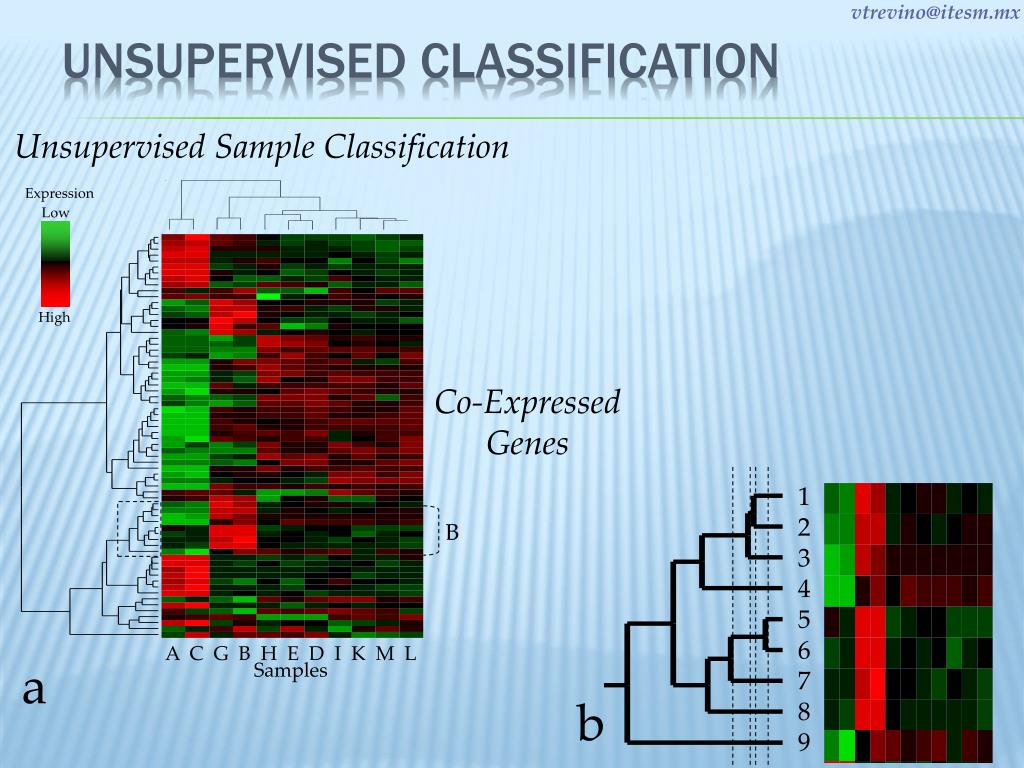 vtrevino@itesm.mx

UNSUPERVISED CLASSIFICATION

Unsupervised Sample Classification

Expression
Low
High

Co-Expressed Genes

B

A C G B H E D I K M L
Samples

a

1
2
3
4
5
6
7
8
9

b